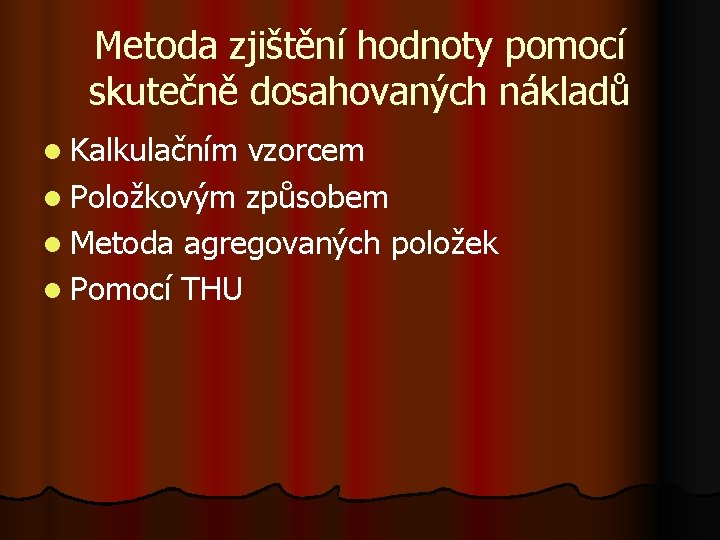 Metoda zjištění hodnoty pomocí skutečně dosahovaných nákladů

- Kalkulačním vzorcem
- Položkovým způsobem
- Metoda agregovaných položek
- Pomocí THU